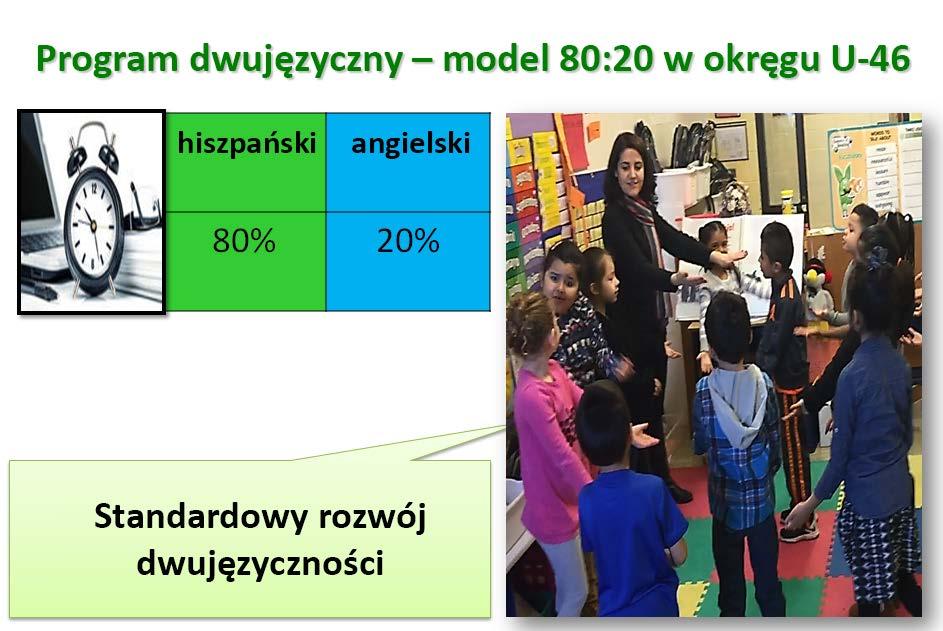 Program dwujęzyczny – model 80:20 w okręgu U-46

| hiszpański | angielski |
|---|---|
| 80% | 20% |

Standardowy rozwój dwujęzyczności